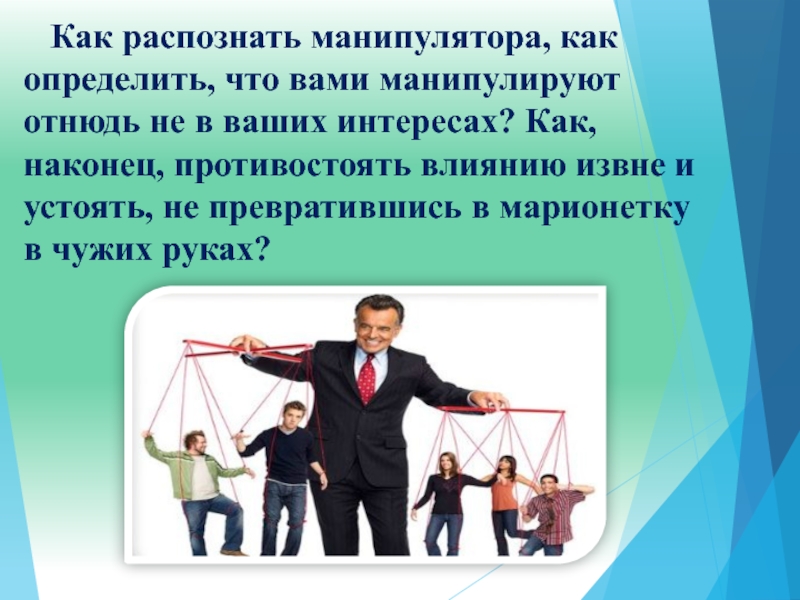 Как распознать манипулятора, как определить, что вами манипулируют отнюдь не в ваших интересах? Как, наконец, противостоять влиянию извне и устоять, не превратившись в марионетку в чужих руках?